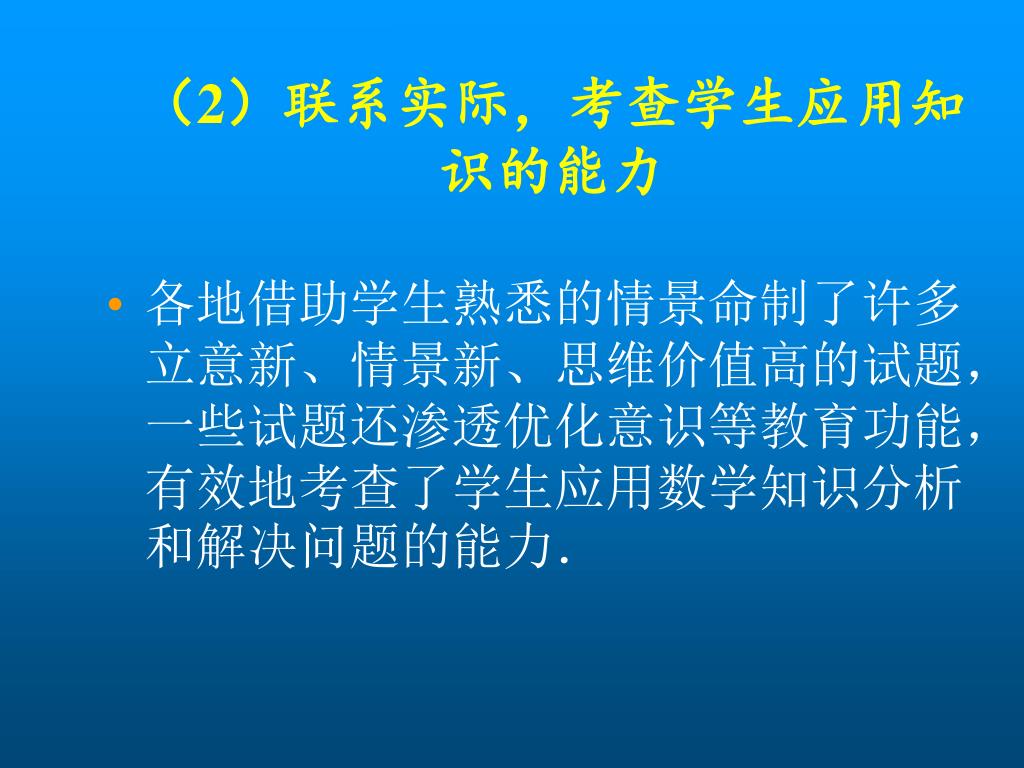 （2）联系实际，考查学生应用知识的能力

• 各地借助学生熟悉的情景命制了许多立意新、情景新、思维价值高的试题，一些试题还渗透优化意识等教育功能，有效地考查了学生应用数学知识分析和解决问题的能力.